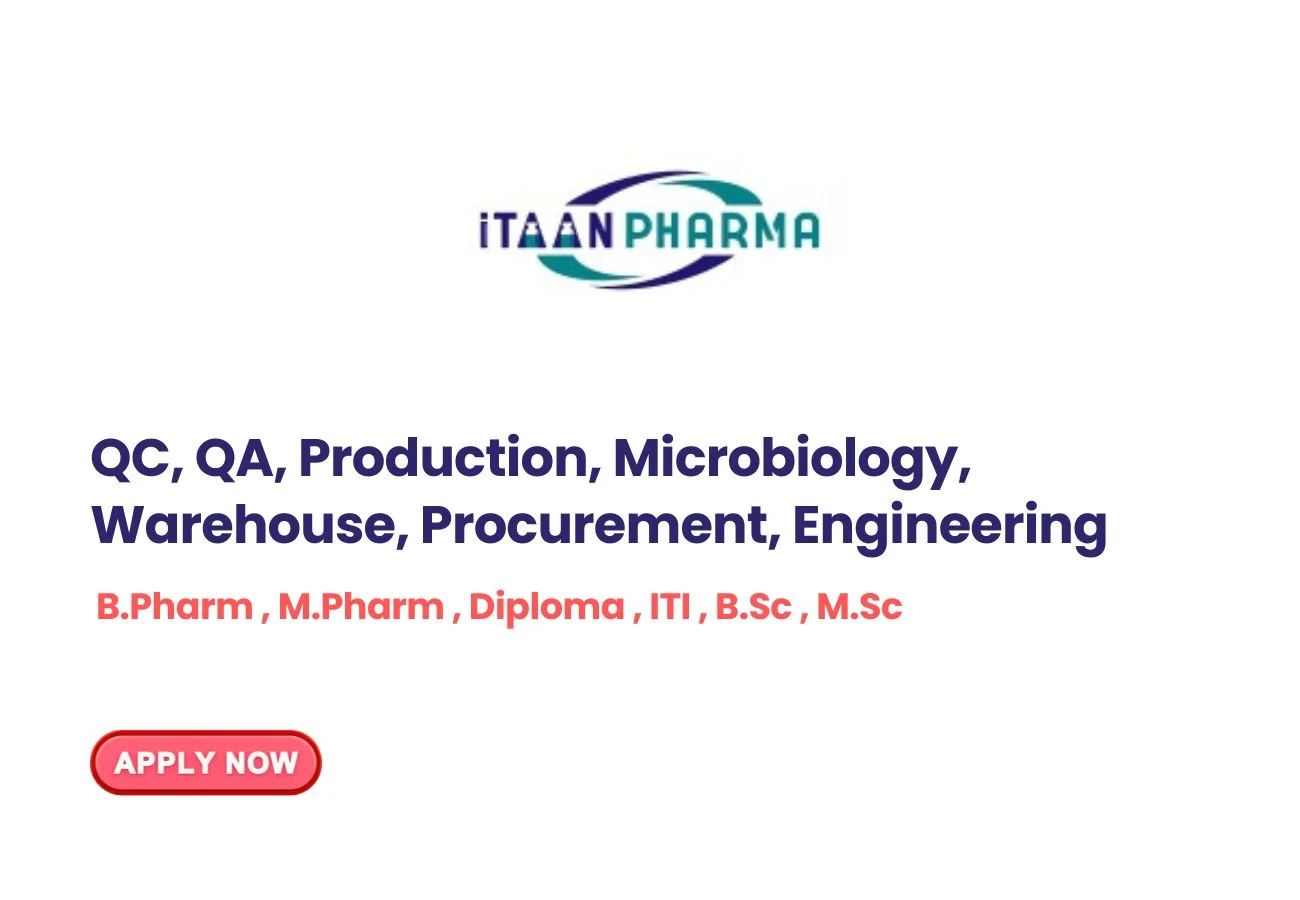 iTAAN PHARMA

QC, QA, Production, Microbiology, Warehouse, Procurement, Engineering

B.Pharm , M.Pharm , Diploma , ITI , B.Sc , M.Sc

APPLY NOW